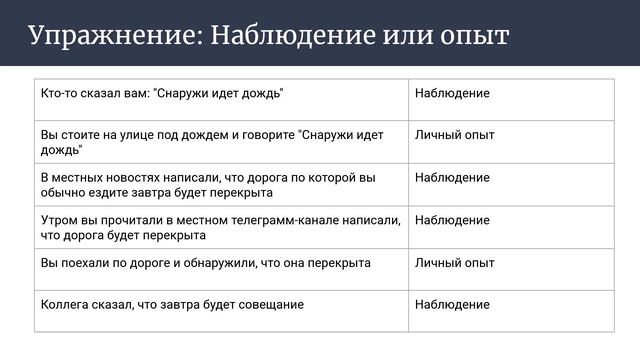 Упражнение: Наблюдение или опыт

| | |
|---|---|
| Кто-то сказал вам: "Снаружи идет дождь" | Наблюдение |
| Вы стоите на улице под дождем и говорите "Снаружи идет дождь" | Личный опыт |
| В местных новостях написали, что дорога по которой вы обычно ездите завтра будет перекрыта | Наблюдение |
| Утром вы прочитали в местном телеграмм-канале написали, что дорога будет перекрыта | Наблюдение |
| Вы поехали по дороге и обнаружили, что она перекрыта | Личный опыт |
| Коллега сказал, что завтра будет совещание | Наблюдение |